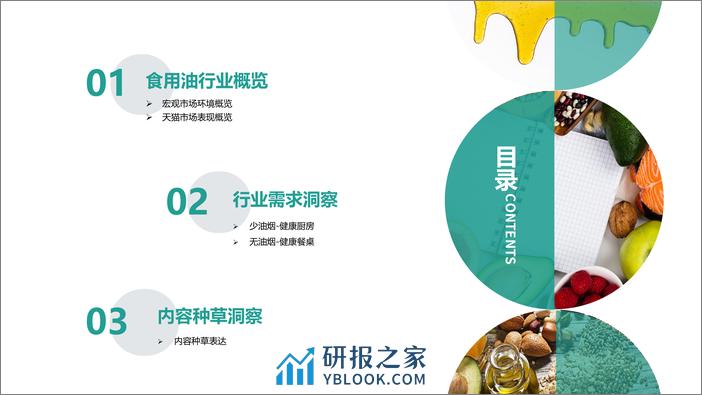 01 食用油行业概览

➢ 宏观市场环境概览
➢ 天猫市场表现概览

02 行业需求洞察

➢ 少油烟-健康厨房
➢ 无油烟-健康餐桌

03 内容种草洞察

➢ 内容种草表达

目录 CONTENTS

研报之家
YBLOOK.COM